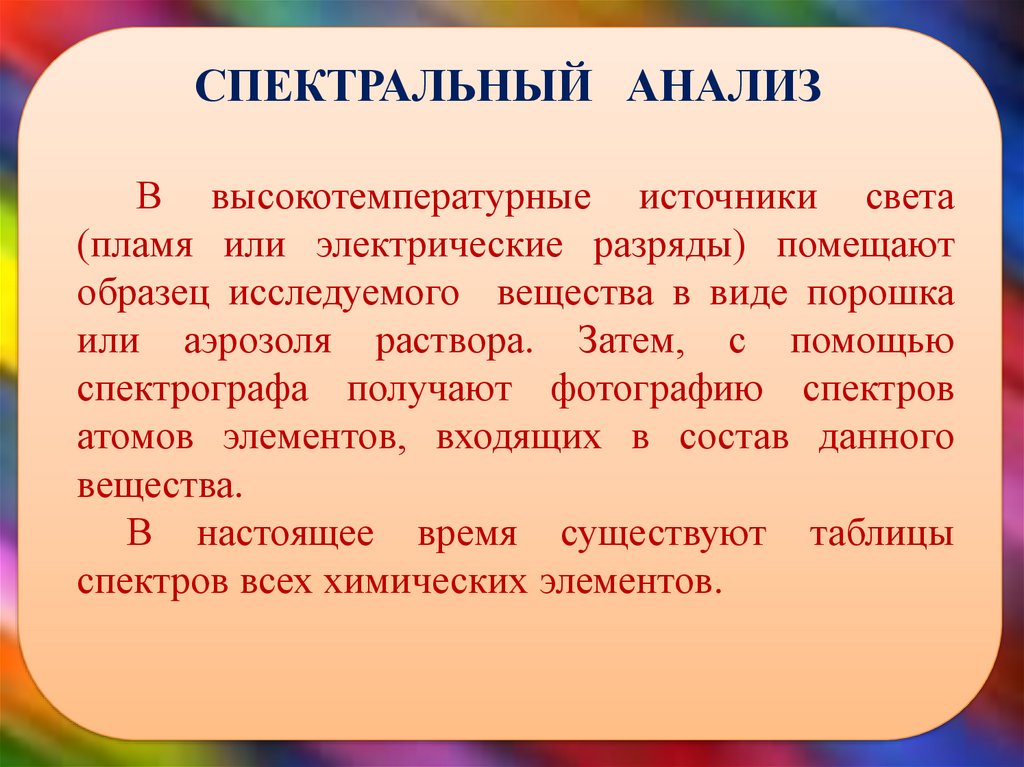 СПЕКТРАЛЬНЫЙ АНАЛИЗ

В высокотемпературные источники света (пламя или электрические разряды) помещают образец исследуемого вещества в виде порошка или аэрозоля раствора. Затем, с помощью спектрографа получают фотографию спектров атомов элементов, входящих в состав данного вещества.

В настоящее время существуют таблицы спектров всех химических элементов.